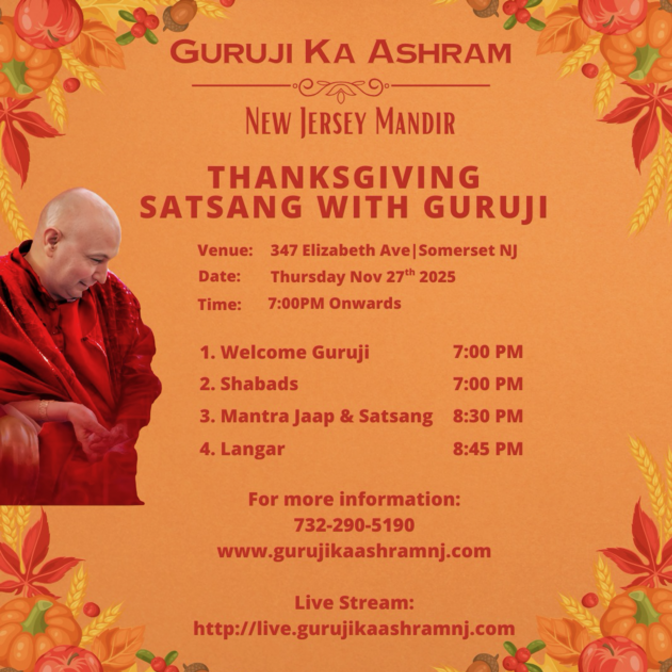 GURUJI KA ASHRAM

NEW JERSEY MANDIR

THANKSGIVING SATSANG WITH GURUJI

Venue: 347 Elizabeth Ave|Somerset NJ
Date: Thursday Nov 27$^{th}$ 2025
Time: 7:00PM Onwards

1. Welcome Guruji 7:00 PM
2. Shabads 7:00 PM
3. Mantra Jaap & Satsang 8:30 PM
4. Langar 8:45 PM

For more information:
732-290-5190
www.gurujikaashramnj.com

Live Stream:
http://live.gurujikaashramnj.com